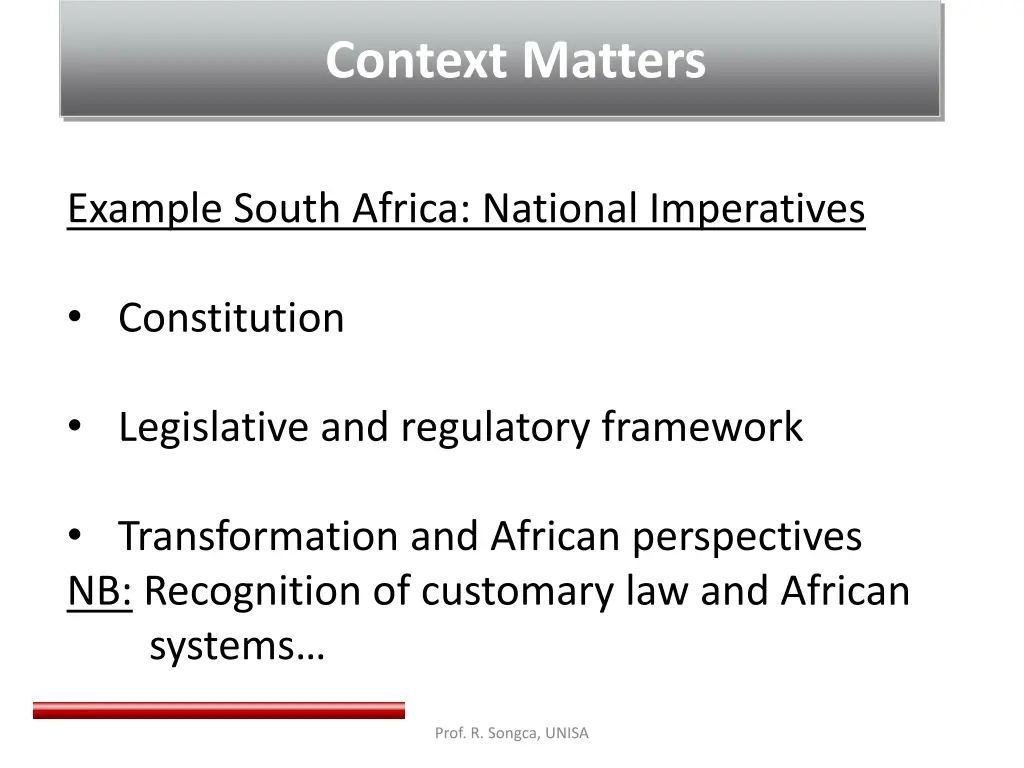 Context Matters

Example South Africa: National Imperatives

• Constitution

• Legislative and regulatory framework

• Transformation and African perspectives
NB: Recognition of customary law and African systems…

Prof. R. Songca, UNISA